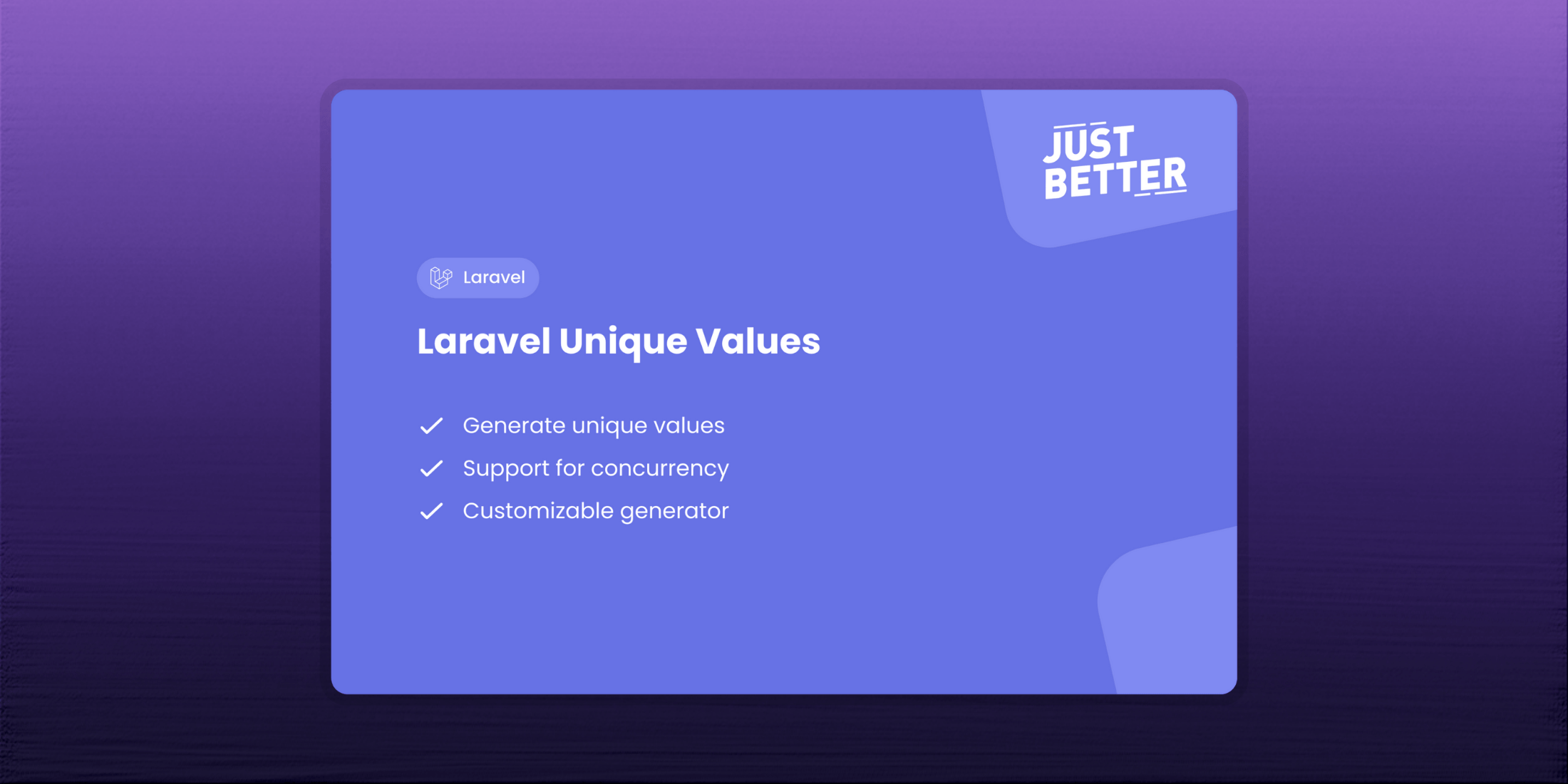 JUST BETTER

Laravel

Laravel Unique Values

Generate unique values
Support for concurrency
Customizable generator